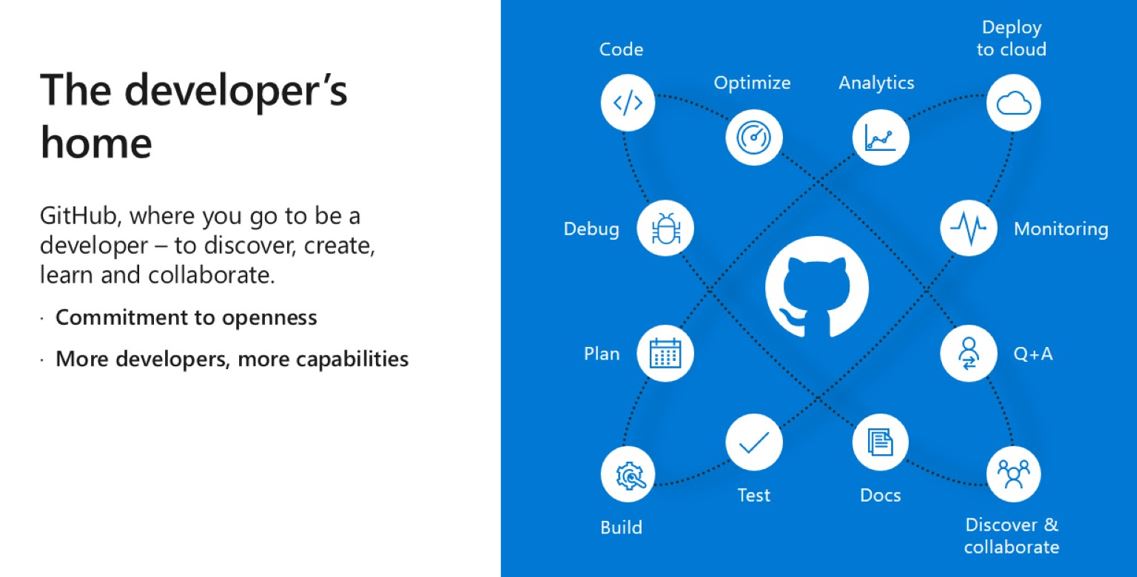 The developer's home

GitHub, where you go to be a developer – to discover, create, learn and collaborate.

· Commitment to openness

· More developers, more capabilities

Code

Optimize

Analytics

Deploy to cloud

Debug

Monitoring

Plan

Q+A

Build

Test

Docs

Discover & collaborate